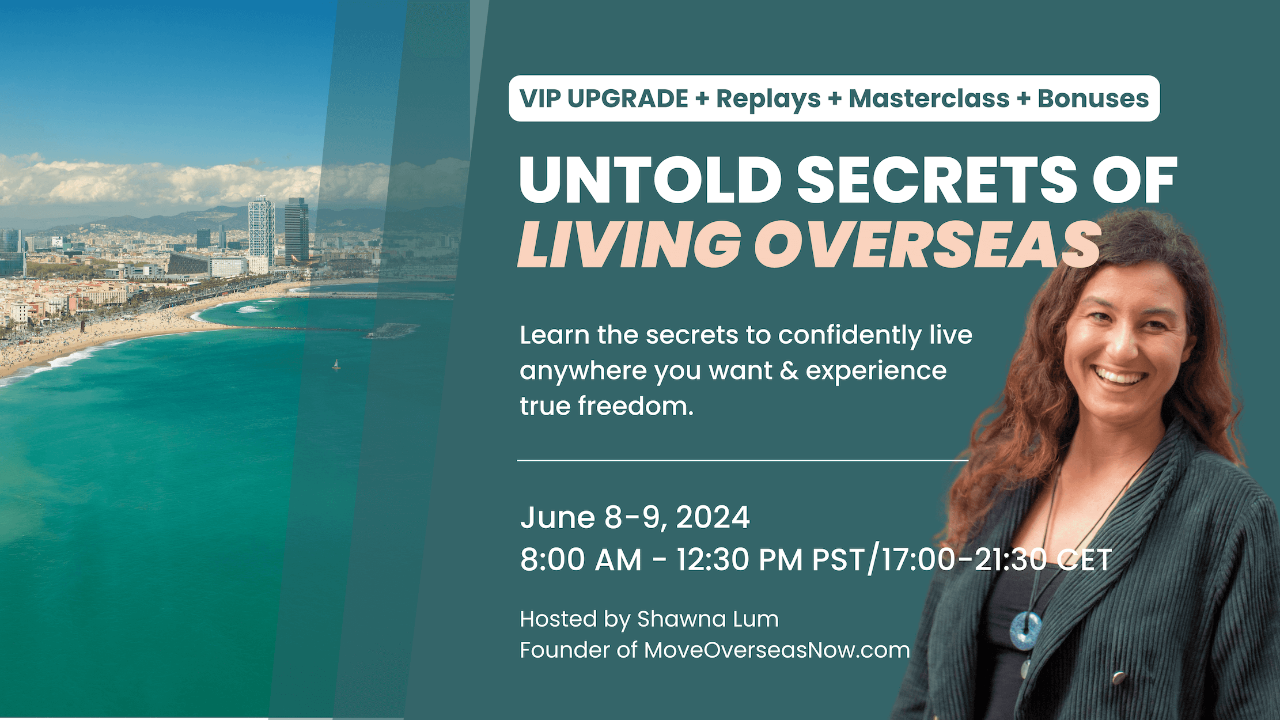 VIP UPGRADE + Replays + Masterclass + Bonuses

UNTOLD SECRETS OF LIVING OVERSEAS

Learn the secrets to confidently live anywhere you want & experience true freedom.

June 8-9, 2024
8:00 AM - 12:30 PM PST/17:00-21:30 CET

Hosted by Shawna Lum
Founder of MoveOverseasNow.com